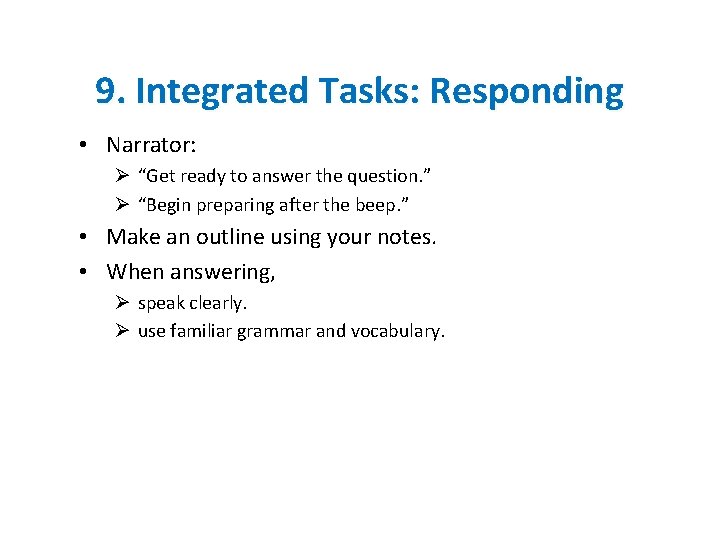 9. Integrated Tasks: Responding

• Narrator:
  ➢ “Get ready to answer the question.”
  ➢ “Begin preparing after the beep.”
• Make an outline using your notes.
• When answering,
  ➢ speak clearly.
  ➢ use familiar grammar and vocabulary.